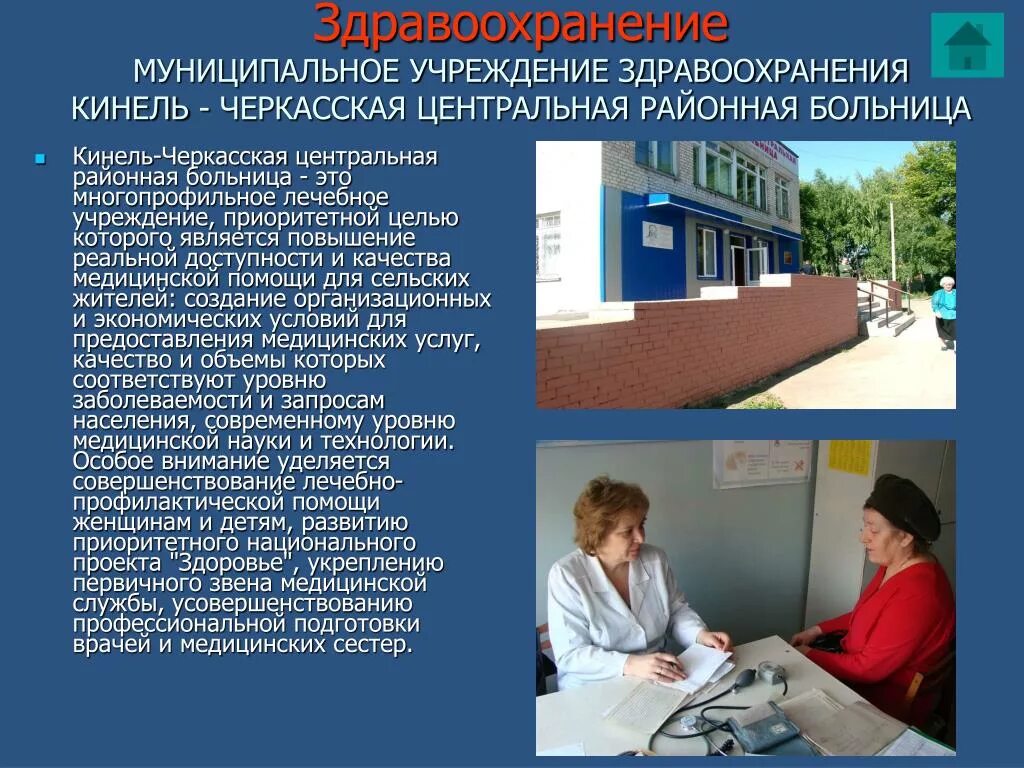 Здравоохранение
МУНИЦИПАЛЬНОЕ УЧРЕЖДЕНИЕ ЗДРАВООХРАНЕНИЯ
КИНЕЛЬ - ЧЕРКАССКАЯ ЦЕНТРАЛЬНАЯ РАЙОННАЯ БОЛЬНИЦА

Кинель-Черкасская центральная районная больница - это многопрофильное лечебное учреждение, приоритетной целью которого является повышение реальной доступности и качества медицинской помощи для сельских жителей: создание организационных и экономических условий для предоставления медицинских услуг, качество и объемы которых соответствуют уровню заболеваемости и запросам населения, современному уровню медицинской науки и технологии. Особое внимание уделяется совершенствование лечебно-профилактической помощи женщинам и детям, развитию приоритетного национального проекта "Здоровье", укреплению первичного звена медицинской службы, усовершенствованию профессиональной подготовки врачей и медицинских сестер.